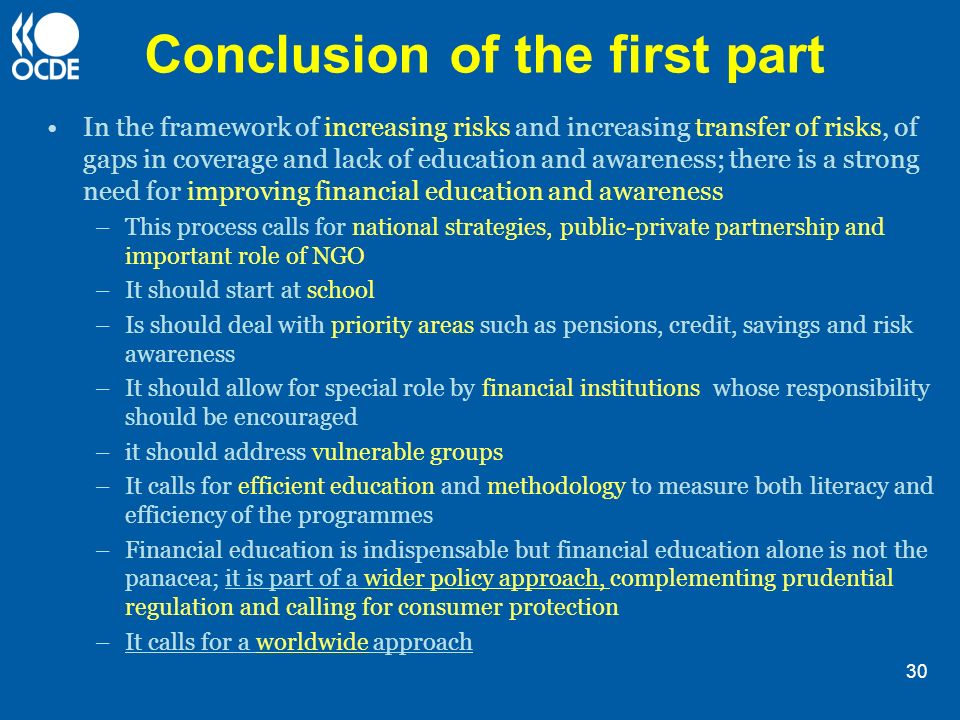 OCDE

Conclusion of the first part

• In the framework of increasing risks and increasing transfer of risks, of gaps in coverage and lack of education and awareness; there is a strong need for improving financial education and awareness

– This process calls for national strategies, public-private partnership and important role of NGO

– It should start at school

– Is should deal with priority areas such as pensions, credit, savings and risk awareness

– It should allow for special role by financial institutions whose responsibility should be encouraged

– it should address vulnerable groups

– It calls for efficient education and methodology to measure both literacy and efficiency of the programmes

– Financial education is indispensable but financial education alone is not the panacea; it is part of a wider policy approach, complementing prudential regulation and calling for consumer protection

– It calls for a worldwide approach

30